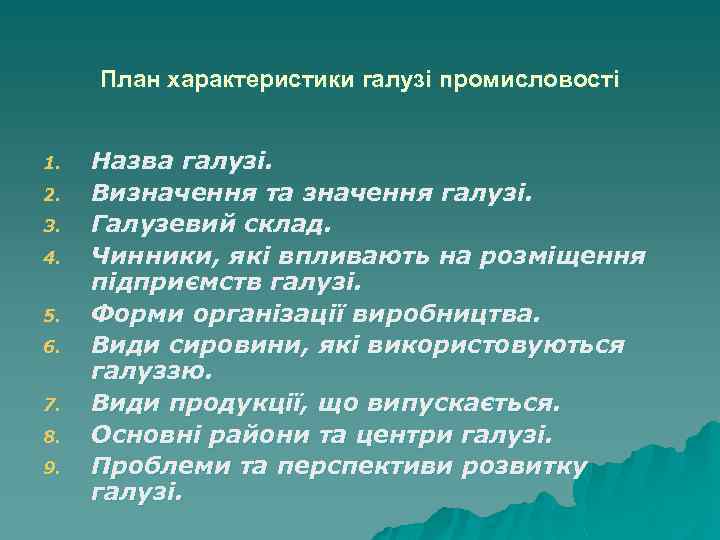 План характеристики галузі промисловості

1. Назва галузі.
2. Визначення та значення галузі.
3. Галузевий склад.
4. Чинники, які впливають на розміщення підприємств галузі.
5. Форми організації виробництва.
6. Види сировини, які використовуються галуззю.
7. Види продукції, що випускається.
8. Основні райони та центри галузі.
9. Проблеми та перспективи розвитку галузі.